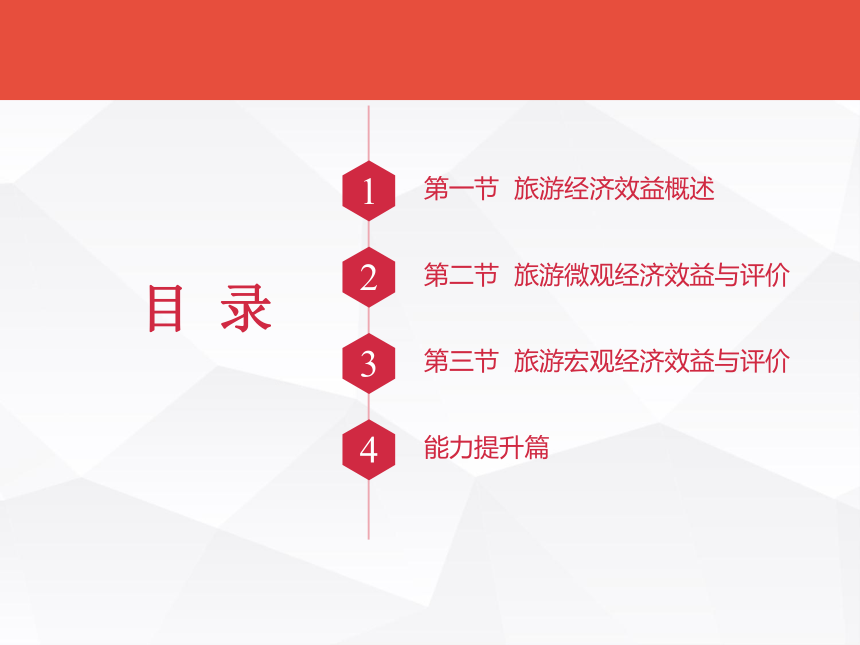 目 录

1 第一节 旅游经济效益概述

2 第二节 旅游微观经济效益与评价

3 第三节 旅游宏观经济效益与评价

4 能力提升篇